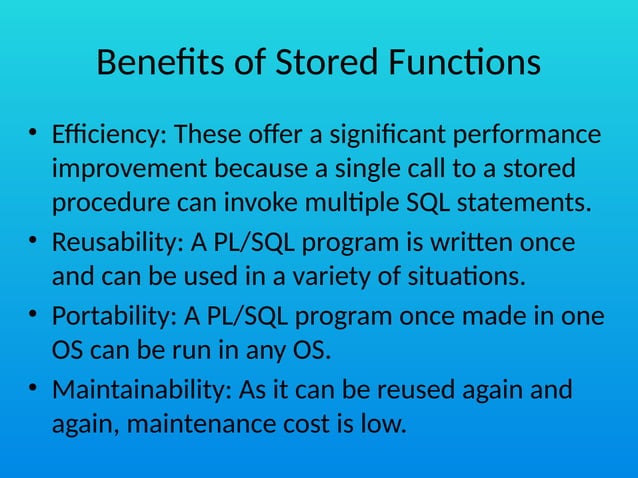 Benefits of Stored Functions

• Efficiency: These offer a significant performance improvement because a single call to a stored procedure can invoke multiple SQL statements.
• Reusability: A PL/SQL program is written once and can be used in a variety of situations.
• Portability: A PL/SQL program once made in one OS can be run in any OS.
• Maintainability: As it can be reused again and again, maintenance cost is low.